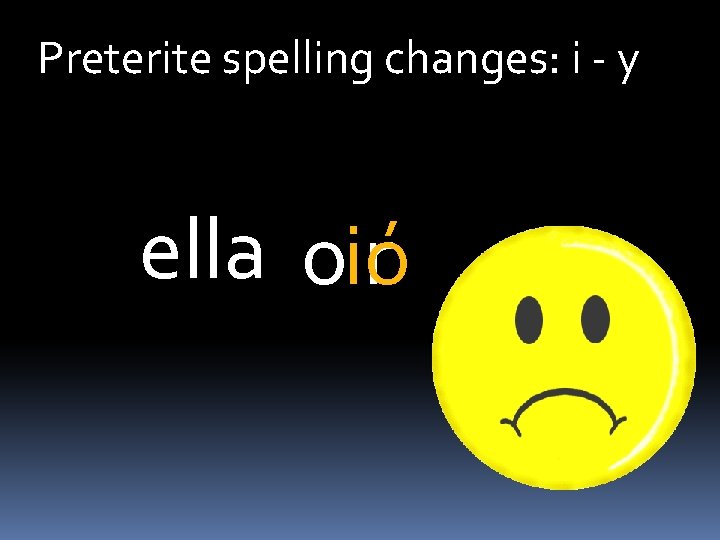 Preterite spelling changes: i - y

ella oió